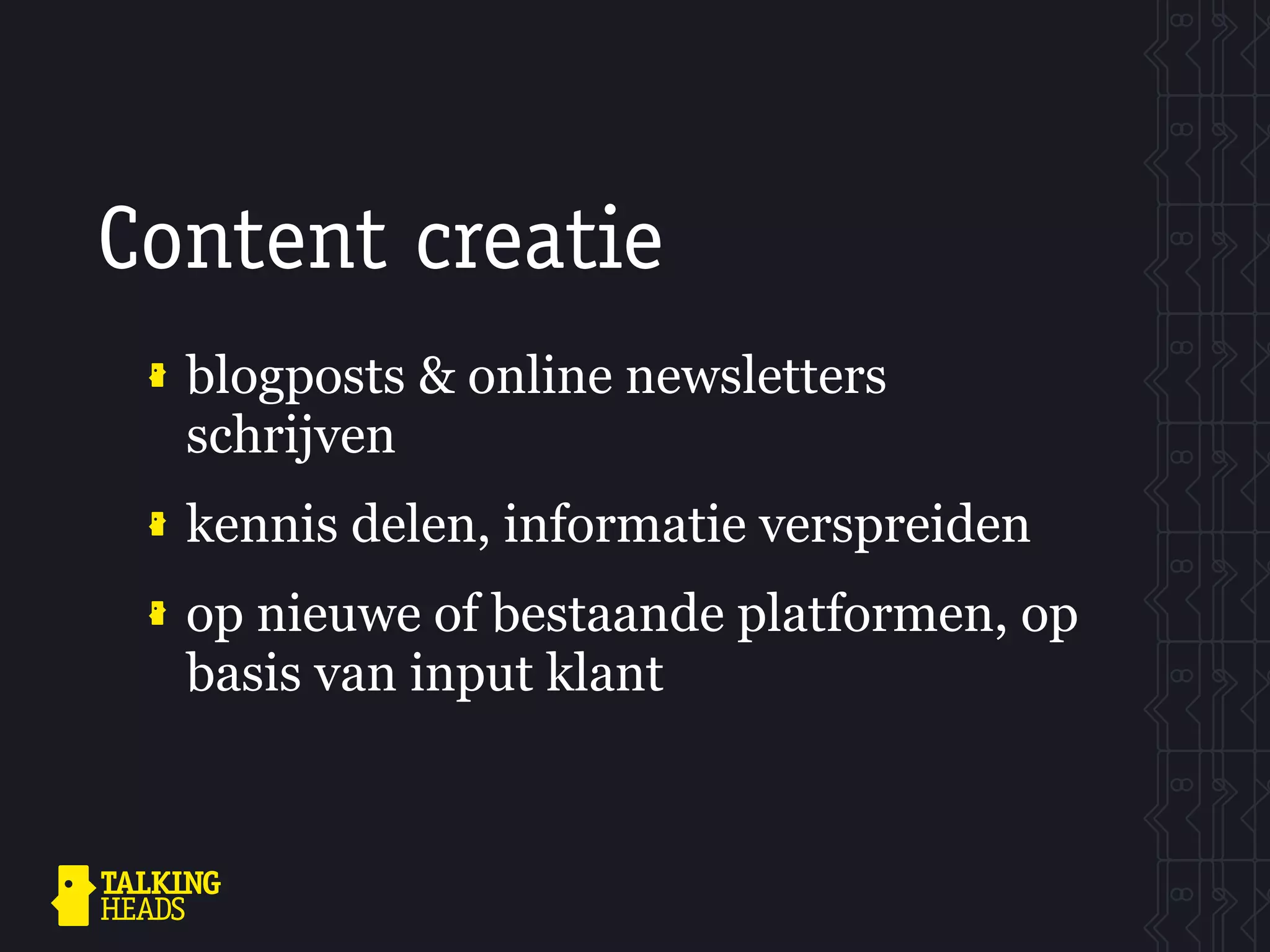 Content creatie

blogposts & online newsletters schrijven

kennis delen, informatie verspreiden

op nieuwe of bestaande platformen, op basis van input klant

TALKING HEADS